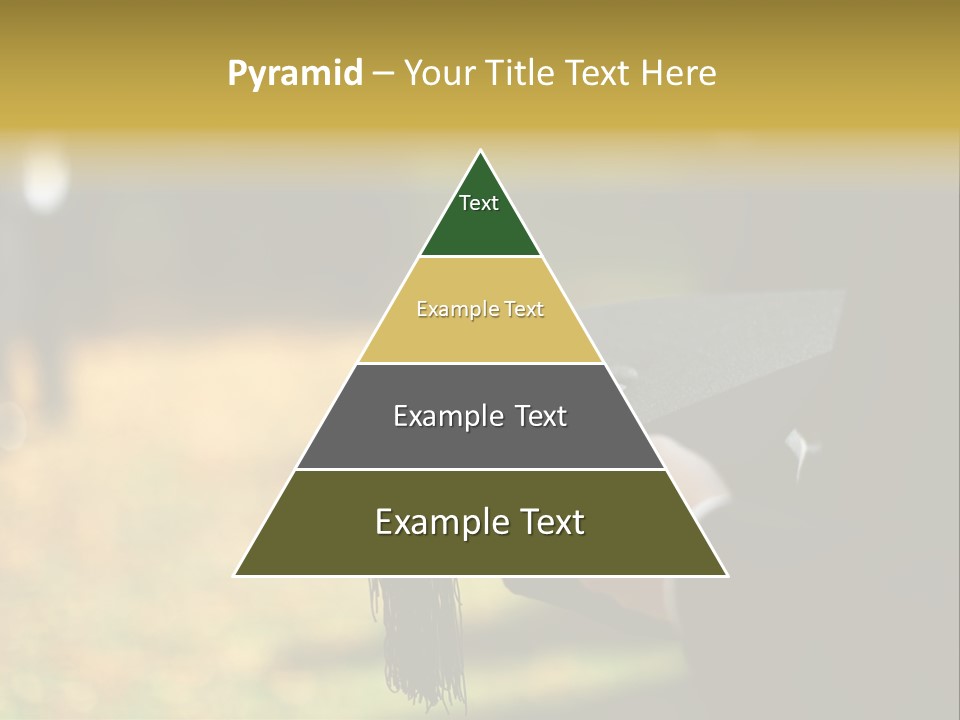 Pyramid – Your Title Text Here

Text

Example Text

Example Text

Example Text